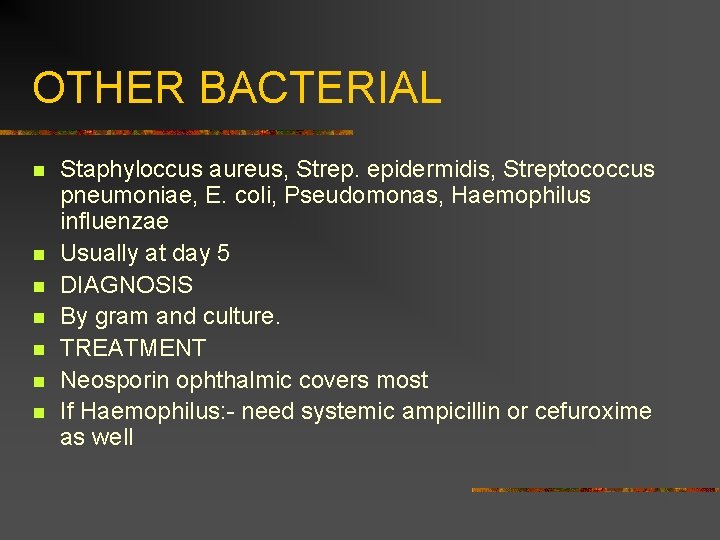 OTHER BACTERIAL

- Staphyloccus aureus, Strep. epidermidis, Streptococcus pneumoniae, E. coli, Pseudomonas, Haemophilus influenzae
- Usually at day 5
- DIAGNOSIS
- By gram and culture.
- TREATMENT
- Neosporin ophthalmic covers most
- If Haemophilus:- need systemic ampicillin or cefuroxime as well